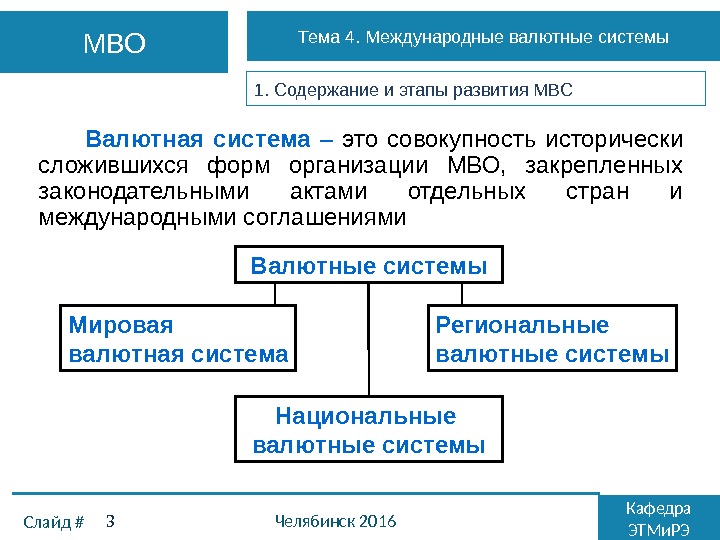 МВО

Тема 4. Международные валютные системы

1. Содержание и этапы развития МВС

Валютная система – это совокупность исторически сложившихся форм организации МВО, закрепленных законодательными актами отдельных стран и международными соглашениями

Валютные системы

Мировая валютная система

Региональные валютные системы

Национальные валютные системы

Слайд # 3

Челябинск 2016

Кафедра ЭТМиРЭ